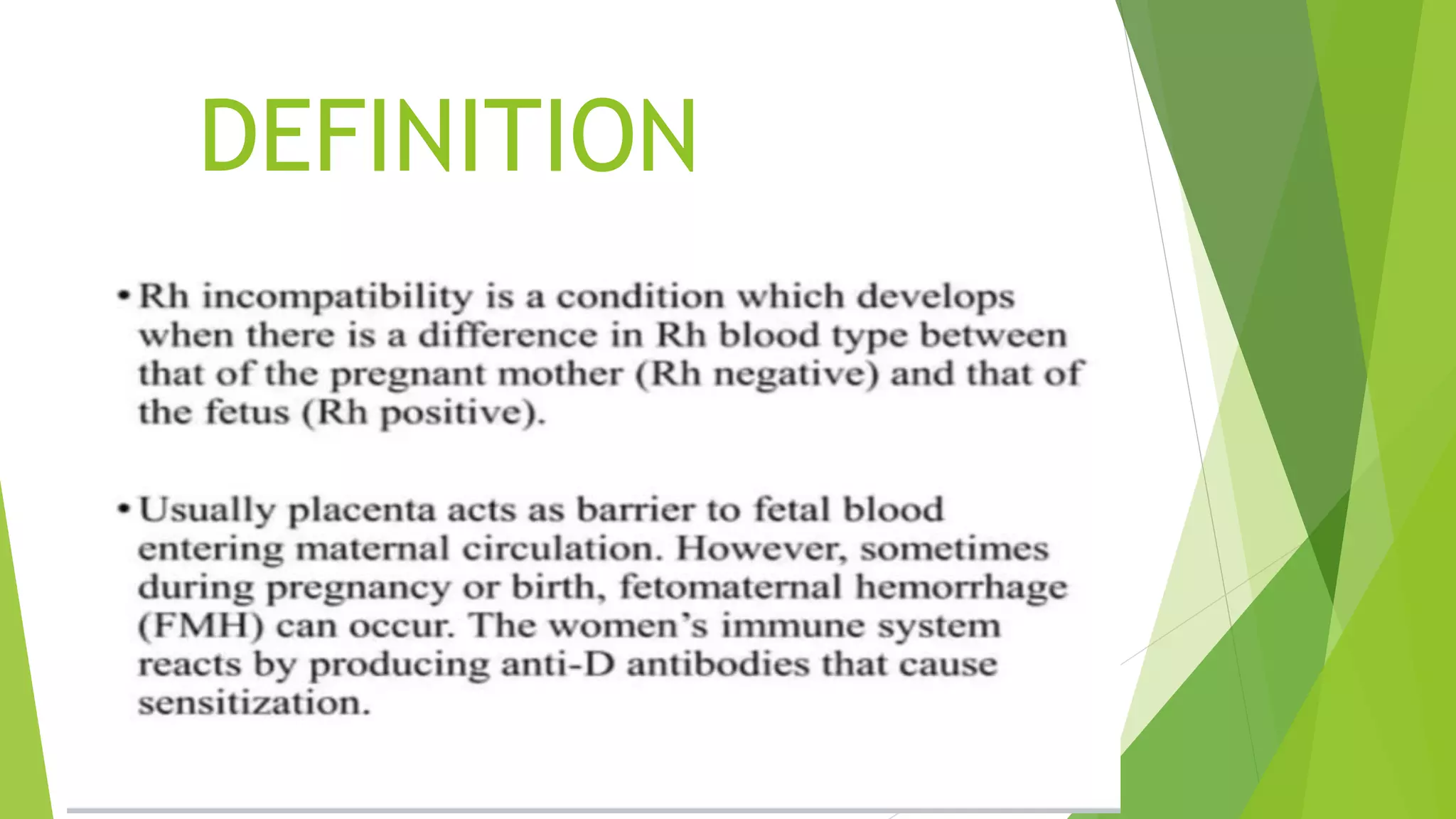 DEFINITION

• Rh incompatibility is a condition which develops when there is a difference in Rh blood type between that of the pregnant mother (Rh negative) and that of the fetus (Rh positive).

• Usually placenta acts as barrier to fetal blood entering maternal circulation. However, sometimes during pregnancy or birth, fetomaternal hemorrhage (FMH) can occur. The women's immune system reacts by producing anti-D antibodies that cause sensitization.